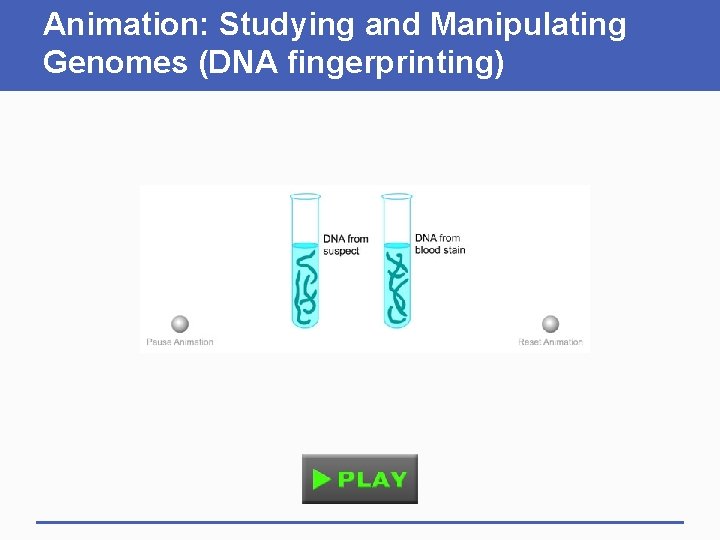 Animation: Studying and Manipulating Genomes (DNA fingerprinting)

DNA from suspect

DNA from blood stain

Pause Animation

Reset Animation

PLAY